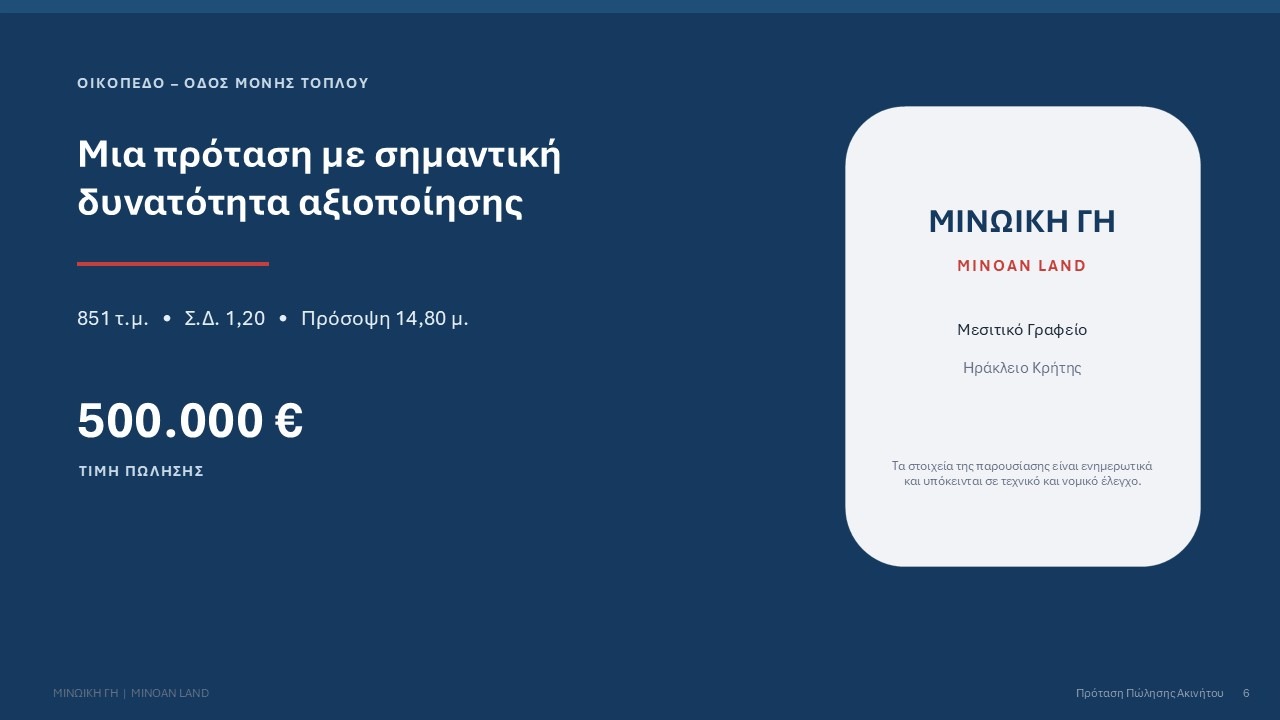 ΟΙΚΟΠΕΔΟ – ΟΔΟΣ ΜΟΝΗΣ ΤΟΠΛΟΥ

Μια πρόταση με σημαντική δυνατότητα αξιοποίησης

851 τ.μ. • Σ.Δ. 1,20 • Πρόσοψη 14,80 μ.

500.000 €

ΤΙΜΗ ΠΩΛΗΣΗΣ

ΜΙΝΩΙΚΗ ΓΗ

MINOAN LAND

Μεσιτικό Γραφείο

Ηράκλειο Κρήτης

Τα στοιχεία της παρουσίασης είναι ενημερωτικά και υπόκεινται σε τεχνικό και νομικό έλεγχο.

ΜΙΝΩΙΚΗ ΓΗ | MINOAN LAND

Πρόταση Πώλησης Ακινήτου 6